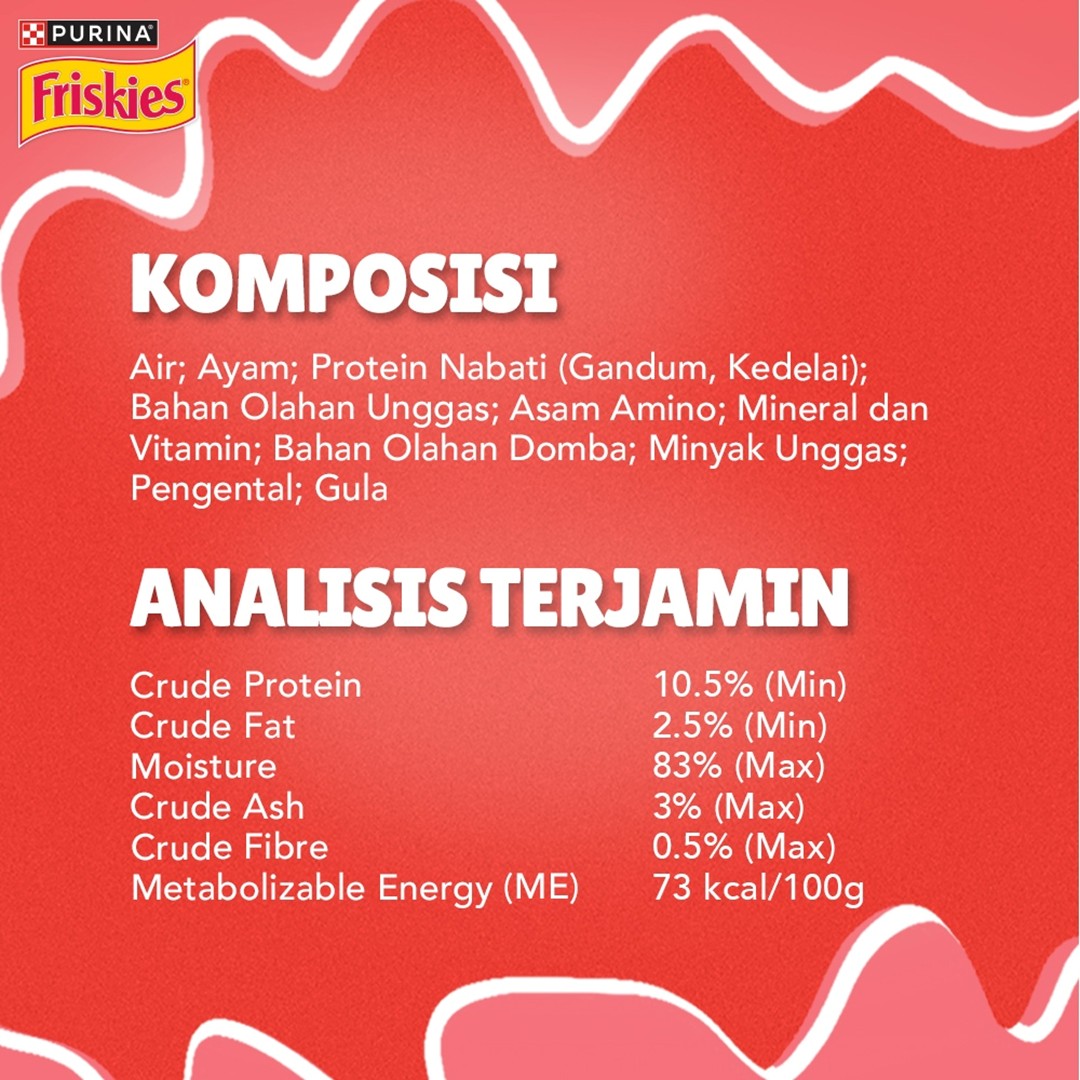 PURINA
Friskies

KOMPOSISI

Air; Ayam; Protein Nabati (Gandum, Kedelai); Bahan Olahan Unggas; Asam Amino; Mineral dan Vitamin; Bahan Olahan Domba; Minyak Unggas; Pengental; Gula

ANALISIS TERJAMIN

| | |
|---|---|
| Crude Protein | 10.5% (Min) |
| Crude Fat | 2.5% (Min) |
| Moisture | 83% (Max) |
| Crude Ash | 3% (Max) |
| Crude Fibre | 0.5% (Max) |
| Metabolizable Energy (ME) | 73 kcal/100g |